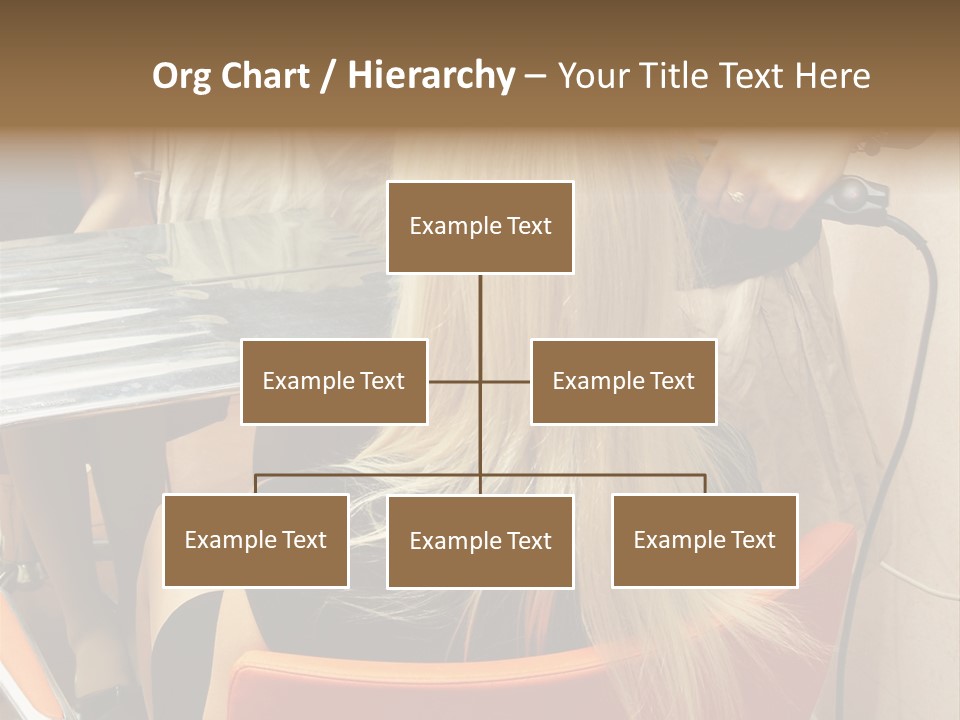 Org Chart / Hierarchy – Your Title Text Here

Example Text

Example Text

Example Text

Example Text

Example Text

Example Text